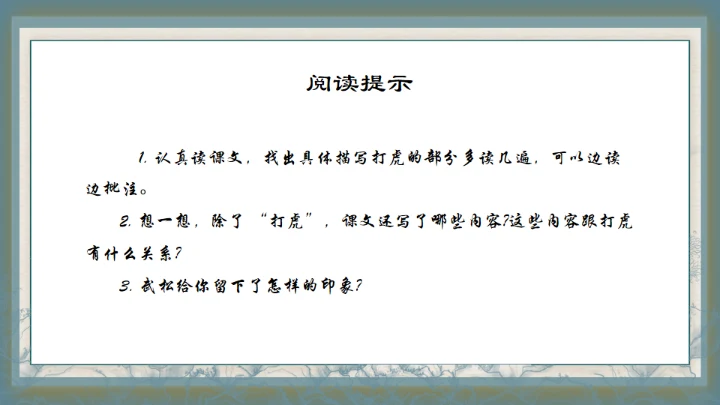 阅读提示

1. 认真读课文，找出具体描写打虎的部分多读几遍，可以边读边批注。

2. 想一想，除了“打虎”，课文还写了哪些内容?这些内容跟打虎有什么关系?

3. 武松给你留下了怎样的印象?